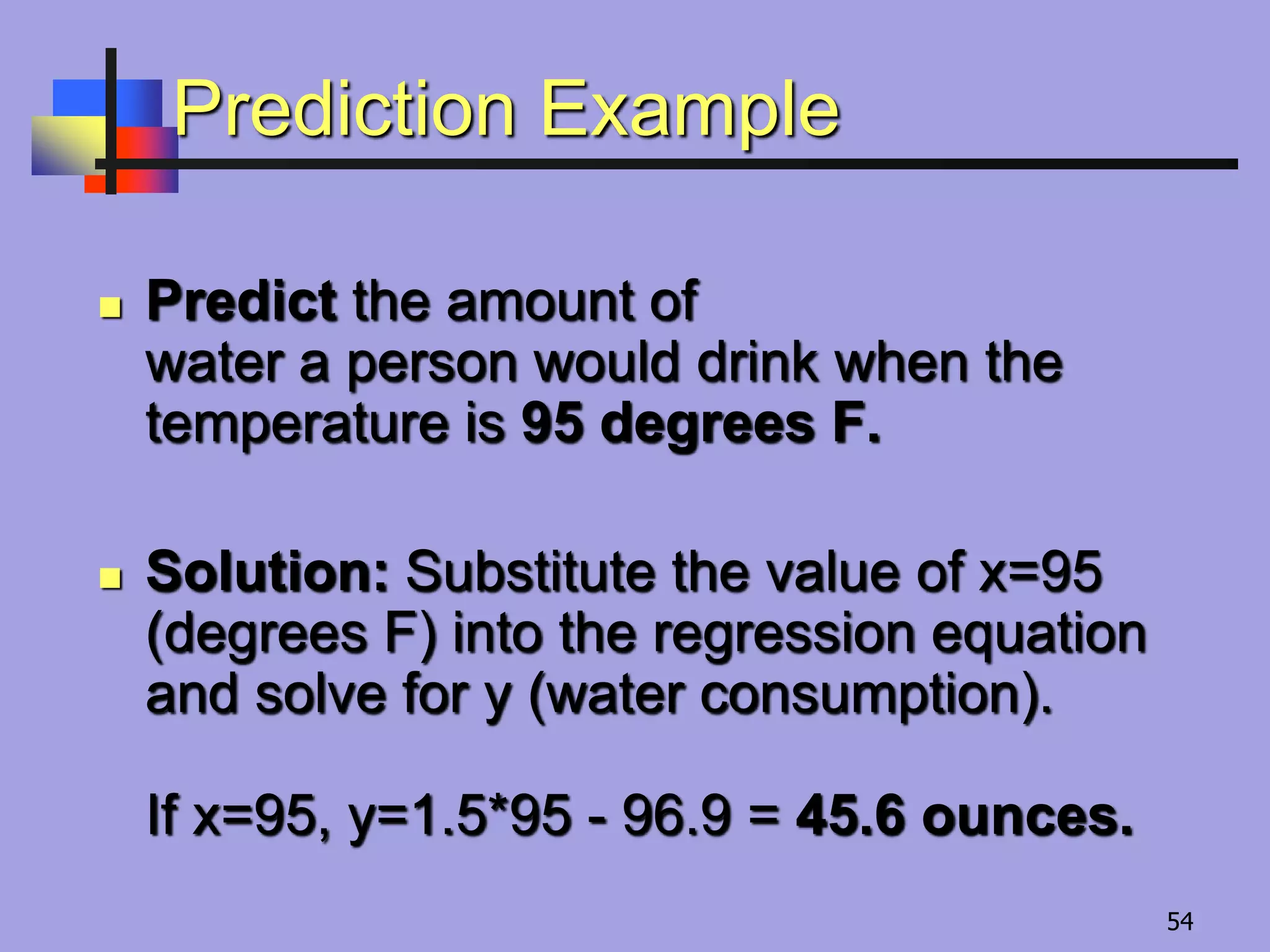 Prediction Example

Predict the amount of water a person would drink when the temperature is 95 degrees F.

Solution: Substitute the value of x=95 (degrees F) into the regression equation and solve for y (water consumption).

If x=95, y=1.5*95 - 96.9 = 45.6 ounces.

54